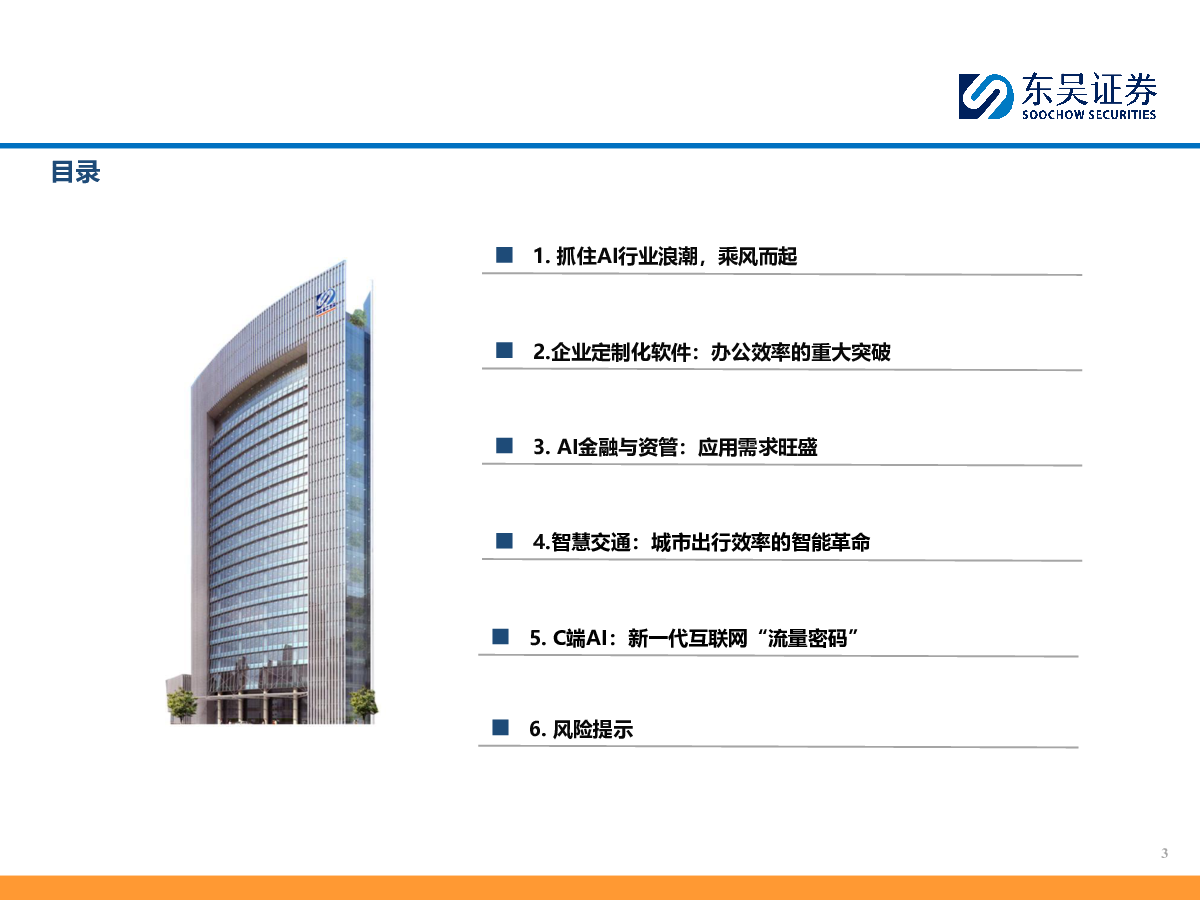 东吴证券
SOOCHOW SECURITIES

目录

1. 抓住AI行业浪潮，乘风而起

2.企业定制化软件：办公效率的重大突破

3. AI金融与资管：应用需求旺盛

4.智慧交通：城市出行效率的智能革命

5. C端AI：新一代互联网“流量密码”

6. 风险提示

3